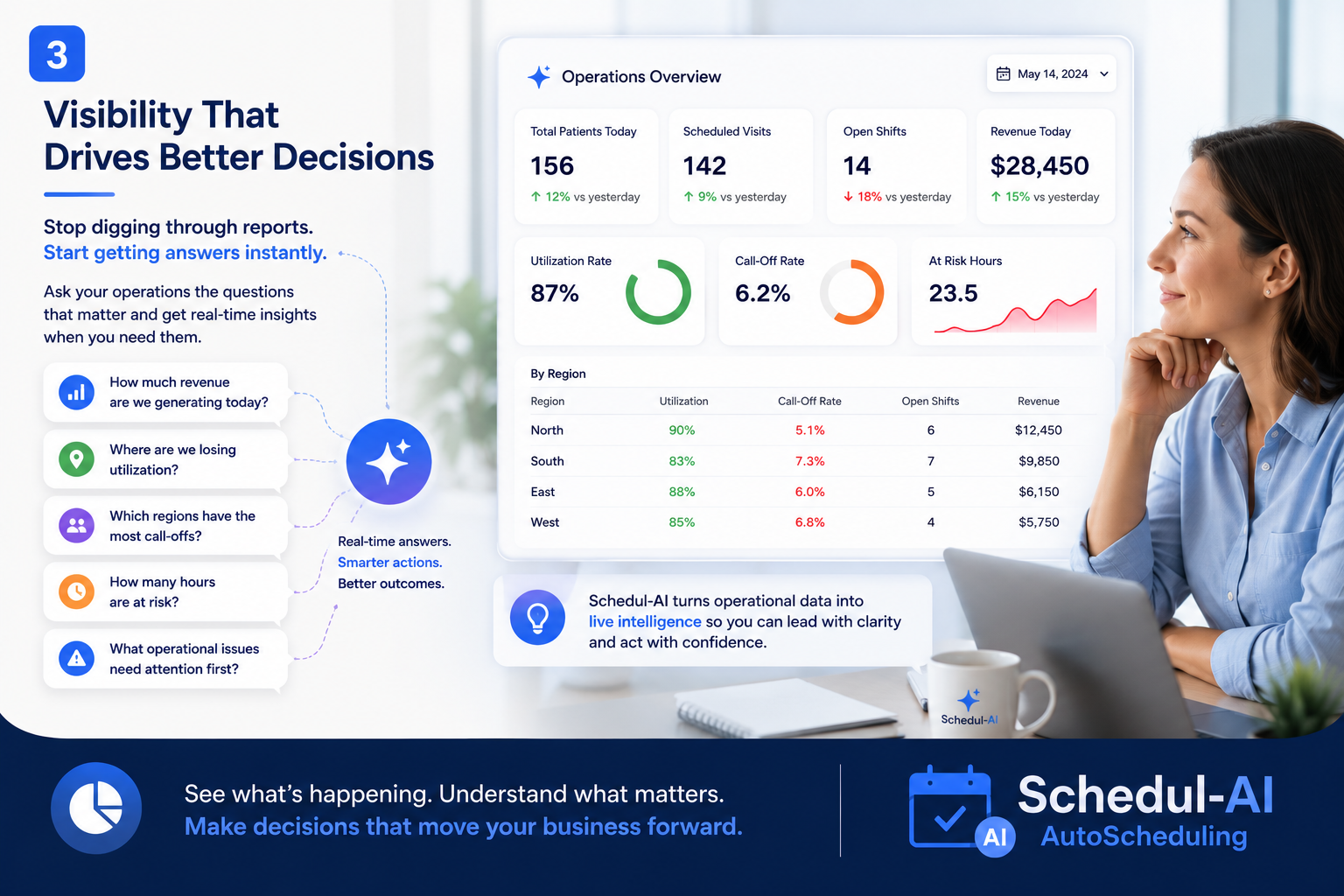 3

Visibility That Drives Better Decisions

Stop digging through reports.
Start getting answers instantly.

Ask your operations the questions that matter and get real-time insights when you need them.

How much revenue are we generating today?

Where are we losing utilization?

Which regions have the most call-offs?

How many hours are at risk?

What operational issues need attention first?

Real-time answers.
Smarter actions.
Better outcomes.

Operations Overview

May 14, 2024

Total Patients Today
156
↑ 12% vs yesterday

Scheduled Visits
142
↑ 9% vs yesterday

Open Shifts
14
↓ 18% vs yesterday

Revenue Today
$28,450
↑ 15% vs yesterday

Utilization Rate
87%

Call-Off Rate
6.2%

At Risk Hours
23.5

By Region

| Region | Utilization | Call-Off Rate | Open Shifts | Revenue |
|---|---|---|---|---|
| North | 90% | 5.1% | 6 | $12,450 |
| South | 83% | 7.3% | 7 | $9,850 |
| East | 88% | 6.0% | 5 | $6,150 |
| West | 85% | 6.8% | 4 | $5,750 |

Schedul-AI turns operational data into live intelligence so you can lead with clarity and act with confidence.

Schedul-AI

See what's happening. Understand what matters.
Make decisions that move your business forward.

AI
Schedul-AI
AutoScheduling